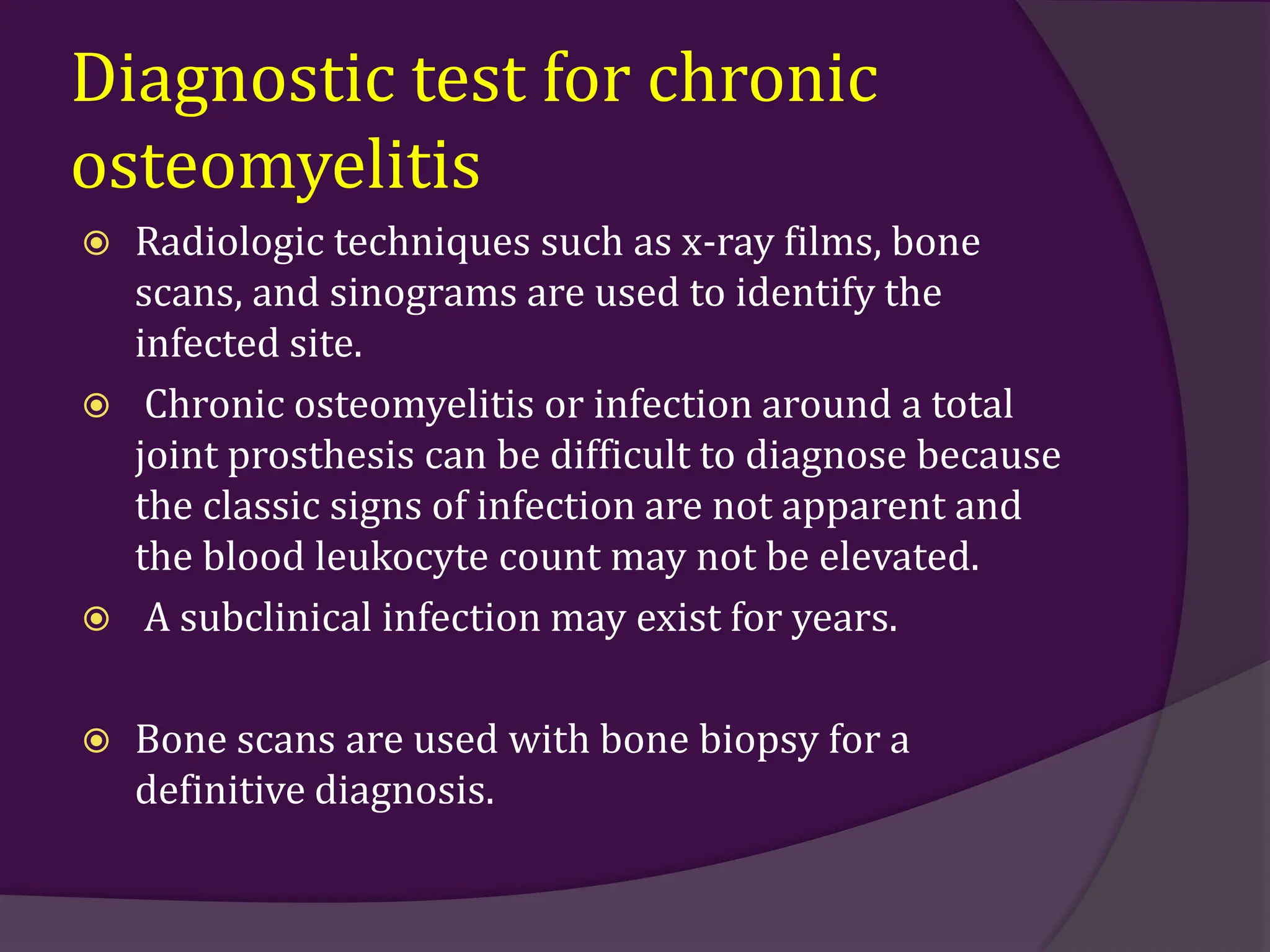 Diagnostic test for chronic osteomyelitis

◉ Radiologic techniques such as x-ray films, bone scans, and sinograms are used to identify the infected site.

◉ Chronic osteomyelitis or infection around a total joint prosthesis can be difficult to diagnose because the classic signs of infection are not apparent and the blood leukocyte count may not be elevated.

◉ A subclinical infection may exist for years.

◉ Bone scans are used with bone biopsy for a definitive diagnosis.